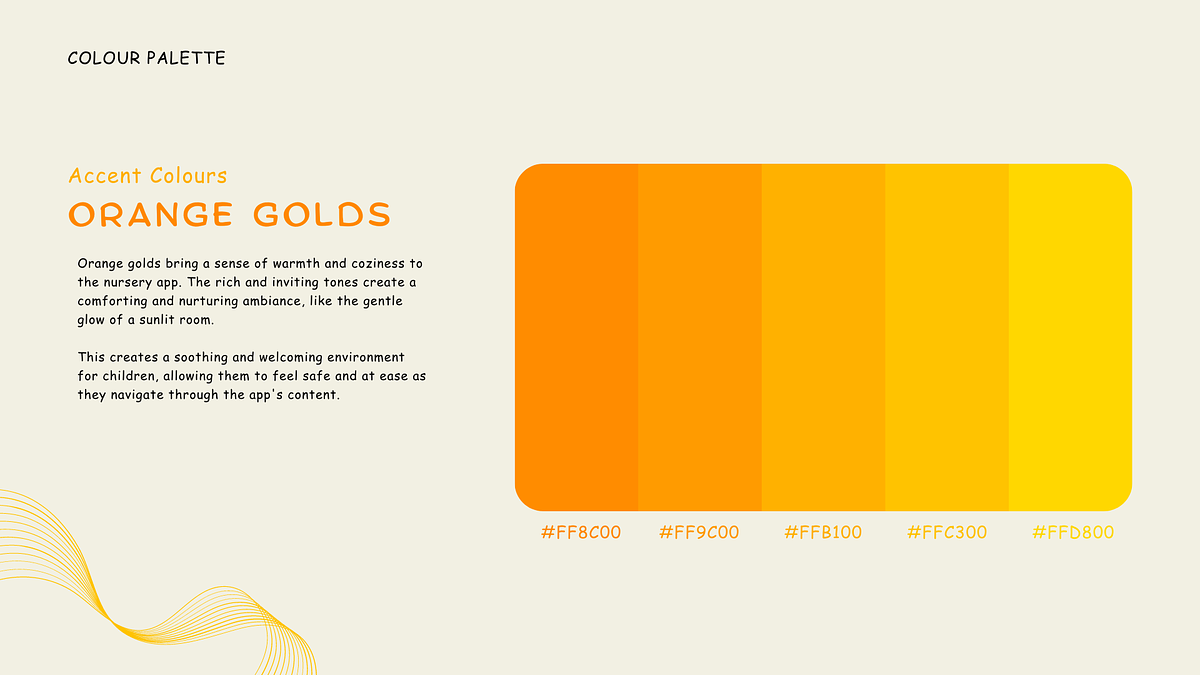 COLOUR PALETTE

Accent Colours

ORANGE GOLDS

Orange golds bring a sense of warmth and coziness to the nursery app. The rich and inviting tones create a comforting and nurturing ambiance, like the gentle glow of a sunlit room.

This creates a soothing and welcoming environment for children, allowing them to feel safe and at ease as they navigate through the app's content.

#FF8C00 #FF9C00 #FFB100 #FFC300 #FFD800